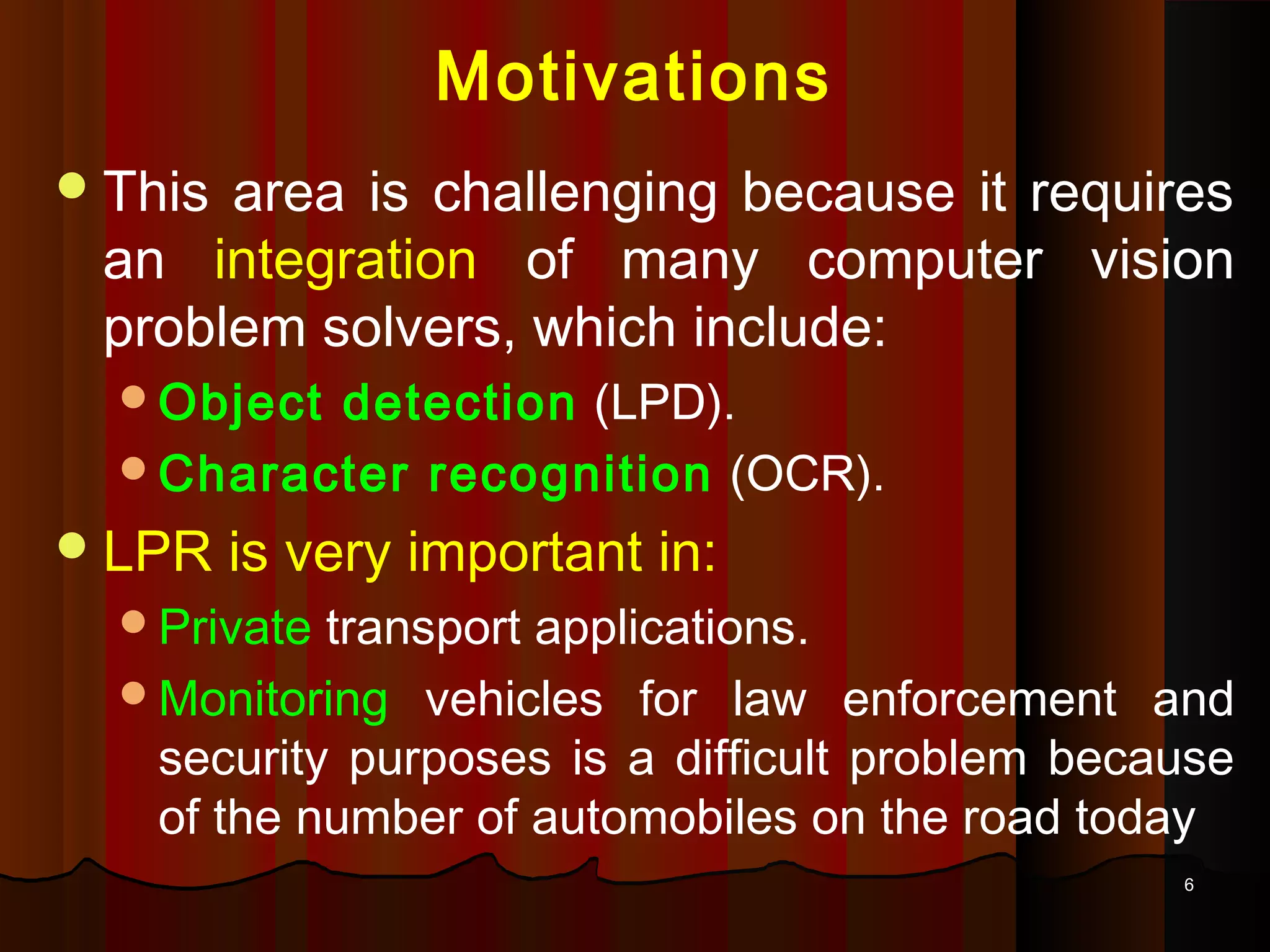 Motivations

This area is challenging because it requires an integration of many computer vision problem solvers, which include:

Object detection (LPD).

Character recognition (OCR).

LPR is very important in:

Private transport applications.

Monitoring vehicles for law enforcement and security purposes is a difficult problem because of the number of automobiles on the road today

6